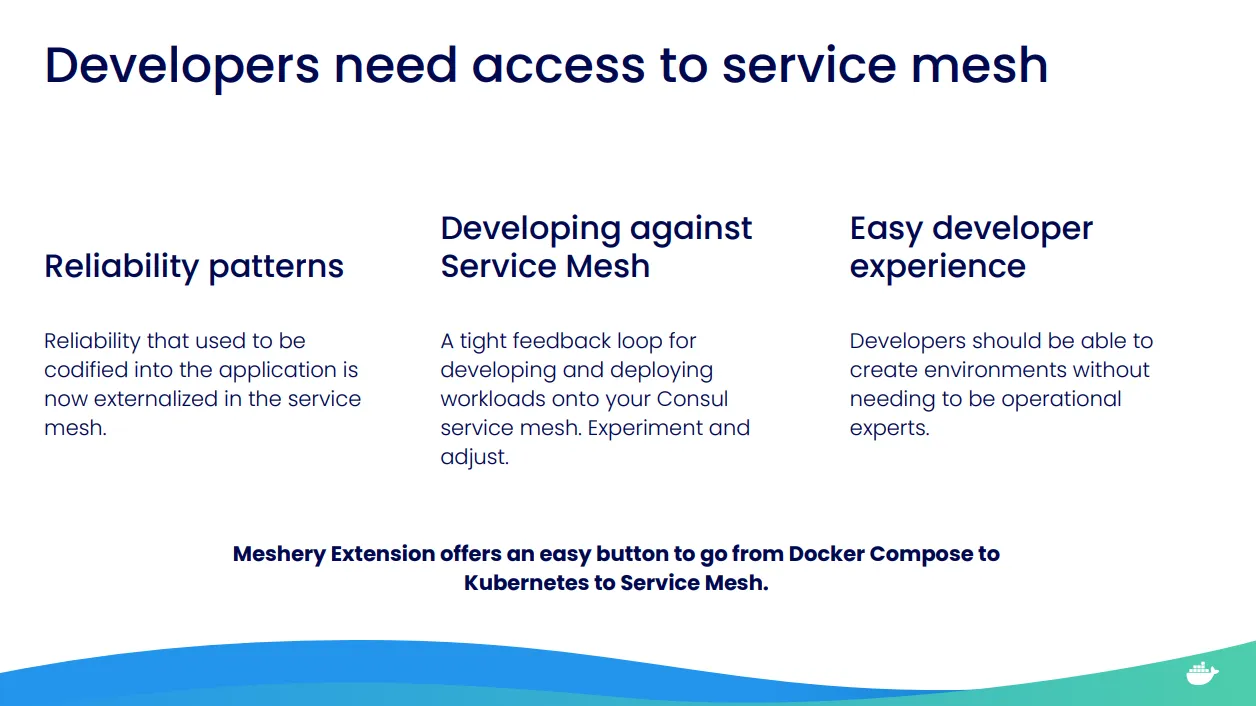 Developers need access to service mesh

Reliability patterns

Reliability that used to be codified into the application is now externalized in the service mesh.

Developing against Service Mesh

A tight feedback loop for developing and deploying workloads onto your Consul service mesh. Experiment and adjust.

Easy developer experience

Developers should be able to create environments without needing to be operational experts.

Meshery Extension offers an easy button to go from Docker Compose to Kubernetes to Service Mesh.